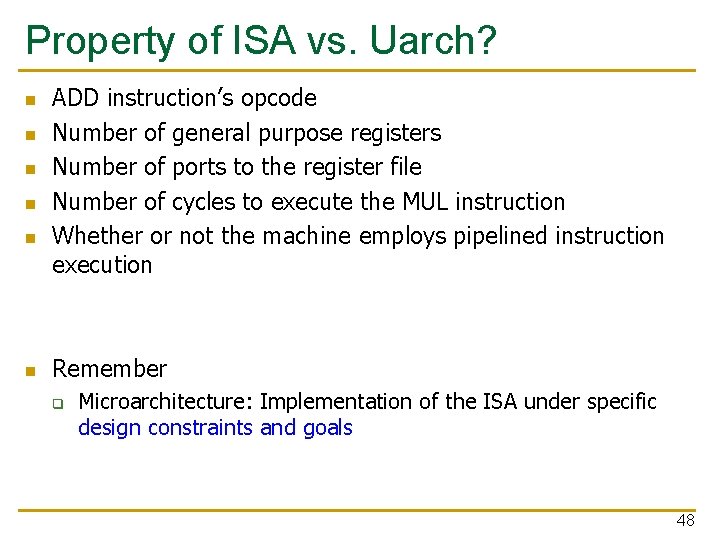 Property of ISA vs. Uarch?

- ADD instruction's opcode
- Number of general purpose registers
- Number of ports to the register file
- Number of cycles to execute the MUL instruction
- Whether or not the machine employs pipelined instruction execution

- Remember
  - Microarchitecture: Implementation of the ISA under specific design constraints and goals

48